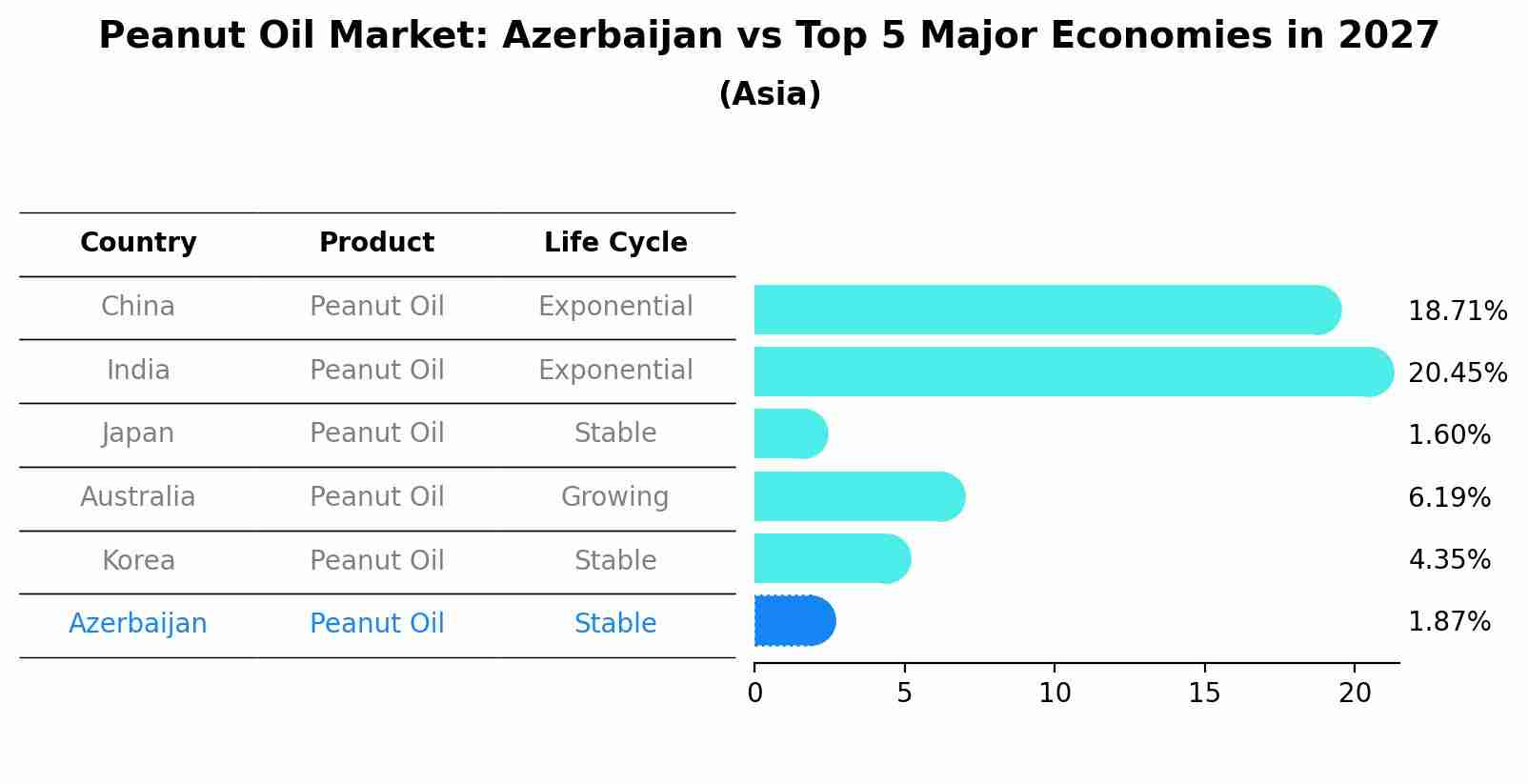 Peanut Oil Market: Azerbaijan vs Top 5 Major Economies in 2027
(Asia)

| Country | Product | Life Cycle |
|---|---|---|
| China | Peanut Oil | Exponential |
| India | Peanut Oil | Exponential |
| Japan | Peanut Oil | Stable |
| Australia | Peanut Oil | Growing |
| Korea | Peanut Oil | Stable |
| Azerbaijan | Peanut Oil | Stable |

18.71%
20.45%
1.60%
6.19%
4.35%
1.87%

0 5 10 15 20